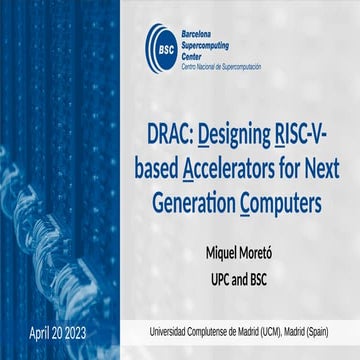 BSC
Barcelona Supercomputing Center
Centro Nacional de Supercomputación

DRAC: Designing RISC-V-based Accelerators for Next Generation Computers

Miquel Moretó

UPC and BSC

April 20 2023

Universidad Complutense de Madrid (UCM), Madrid (Spain)